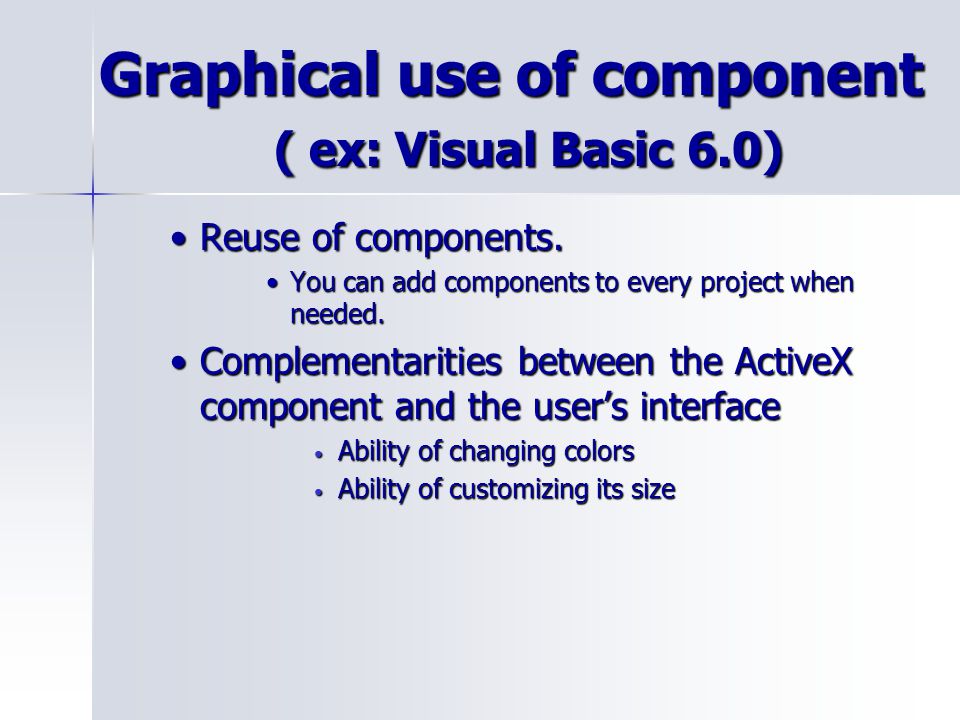 Graphical use of component
( ex: Visual Basic 6.0)

• Reuse of components.
  • You can add components to every project when needed.
• Complementarities between the ActiveX component and the user's interface
  • Ability of changing colors
  • Ability of customizing its size